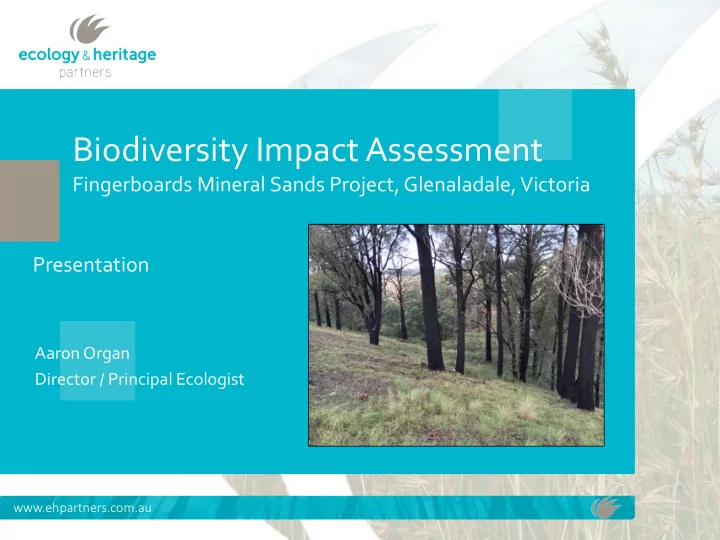 ecology & heritage
partners

Biodiversity Impact Assessment
Fingerboards Mineral Sands Project, Glenaladale, Victoria

Presentation

Aaron Organ
Director / Principal Ecologist

www.ehpartners.com.au